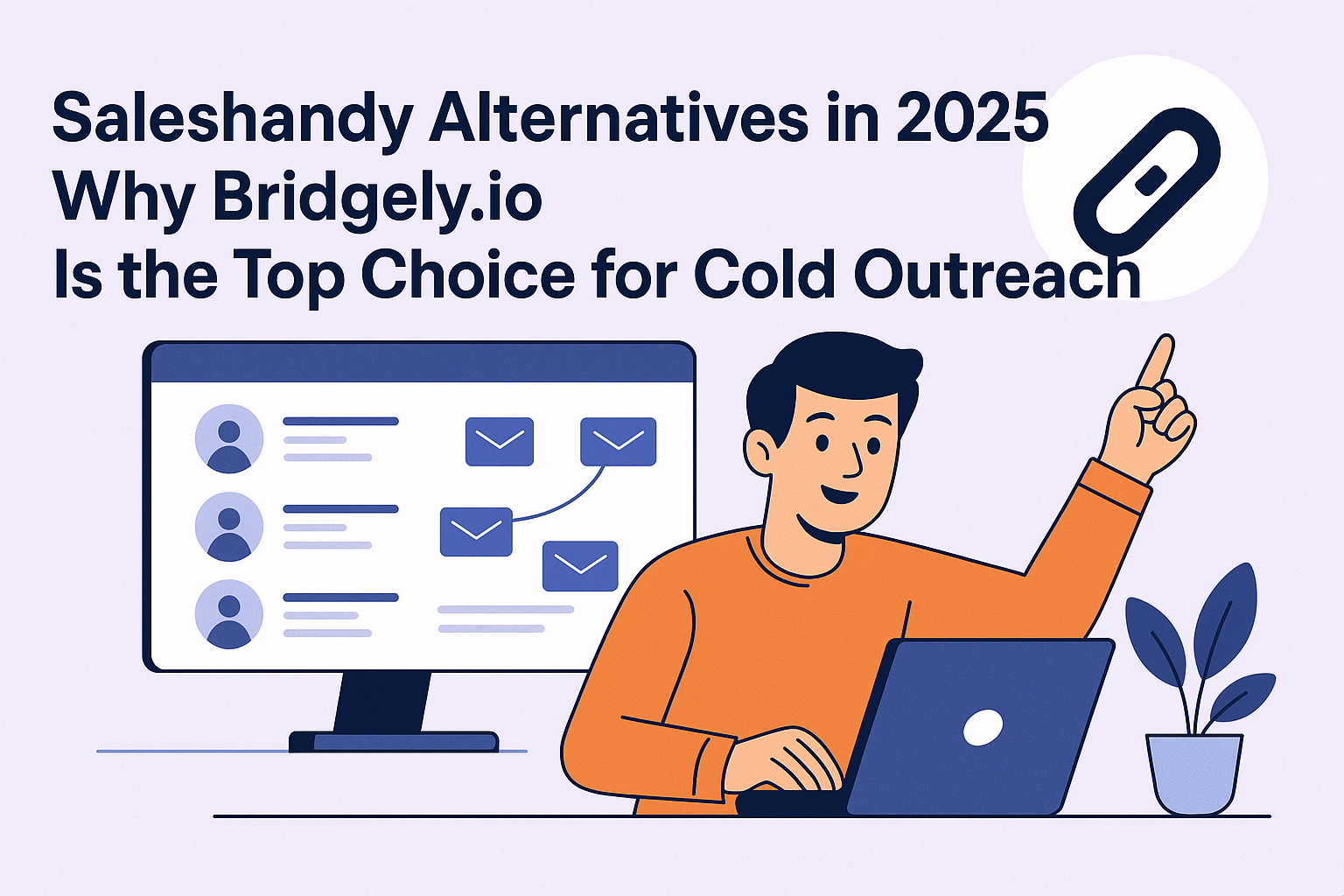 Saleshandy Alternatives in 2025
Why Bridgely.io
Is the Top Choice for Cold Outreach